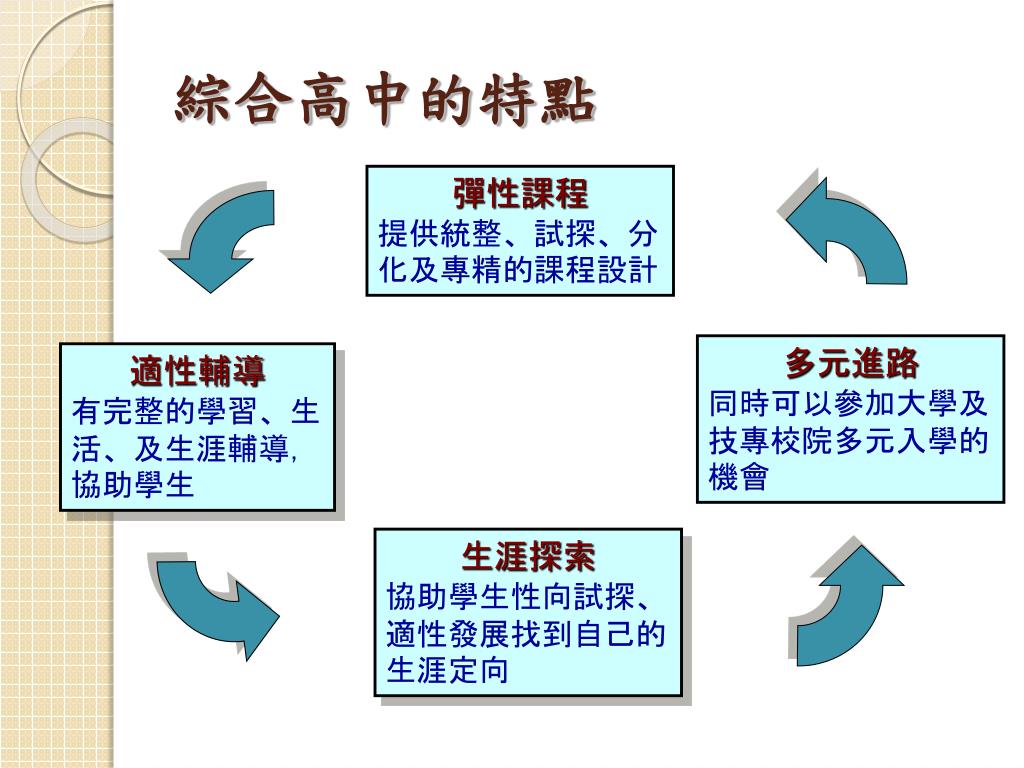 綜合高中的特點

彈性課程
提供統整、試探、分化及專精的課程設計

適性輔導
有完整的學習、生活、及生涯輔導,協助學生

多元進路
同時可以參加大學及技專校院多元入學的機會

生涯探索
協助學生性向試探、適性發展找到自己的生涯定向